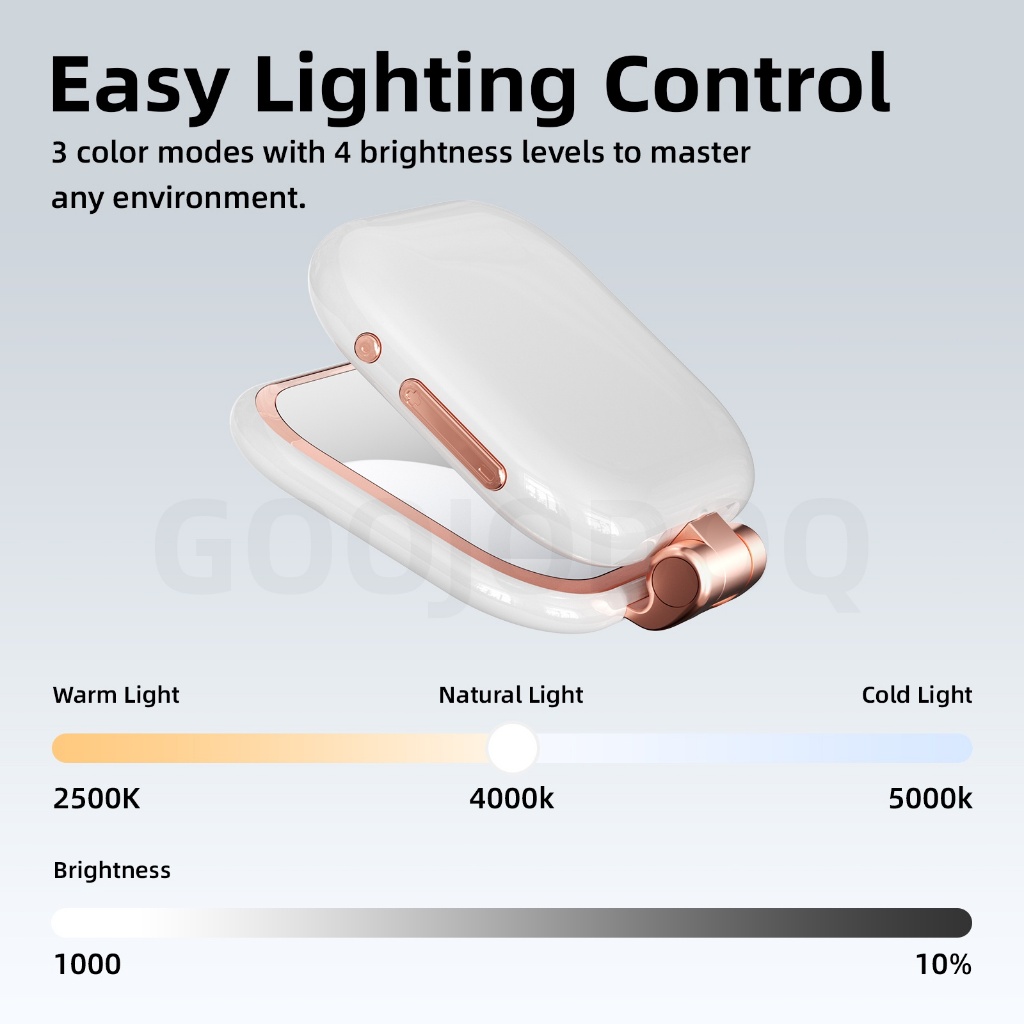 Easy Lighting Control
3 color modes with 4 brightness levels to master any environment.

GOOJODOQ

Warm Light
Natural Light
Cold Light
2500K
4000k
5000k

Brightness
1000
10%